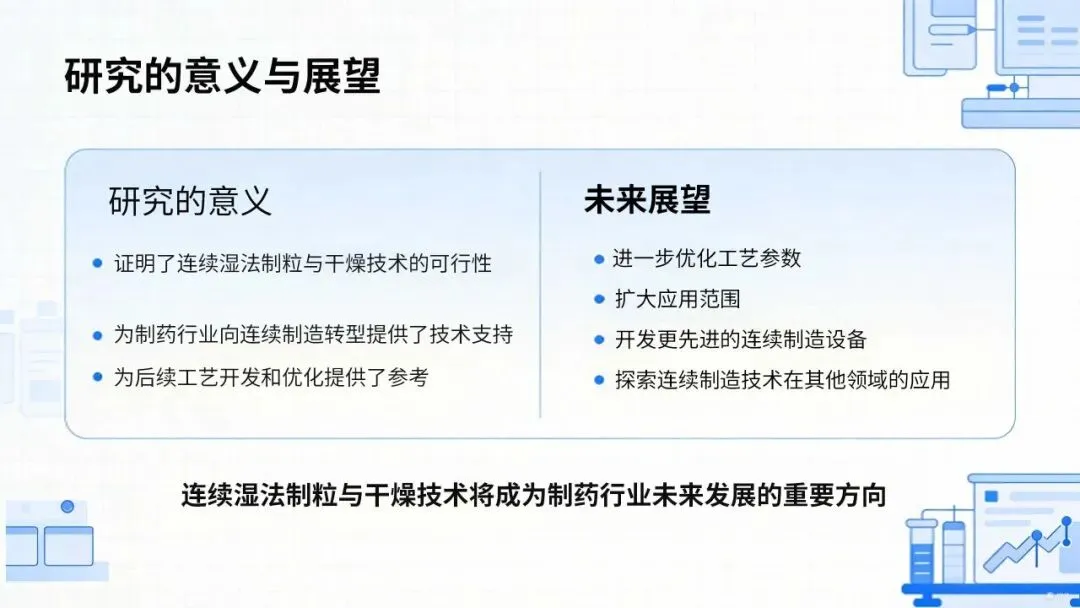 研究的意义与展望

研究的意义

- 证明了连续湿法制粒与干燥技术的可行性
- 为制药行业向连续制造转型提供了技术支持
- 为后续工艺开发和优化提供了参考

未来展望

- 进一步优化工艺参数
- 扩大应用范围
- 开发更先进的连续制造设备
- 探索连续制造技术在其他领域的应用

连续湿法制粒与干燥技术将成为制药行业未来发展的重要方向